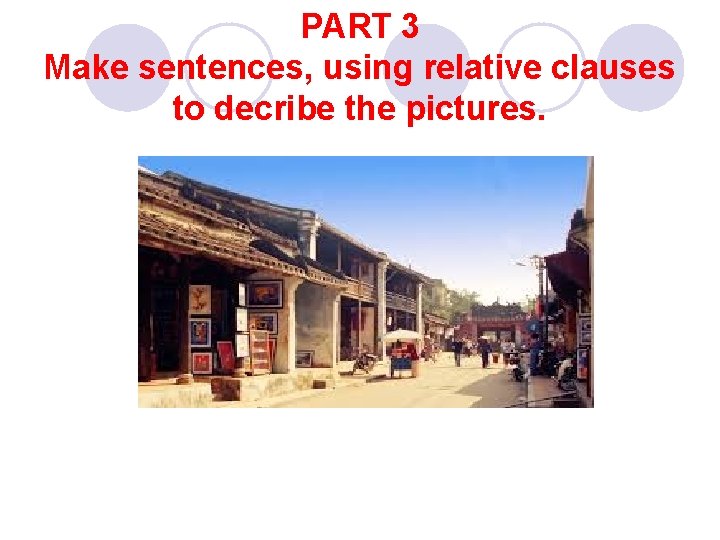 PART 3
Make sentences, using relative clauses to decribe the pictures.